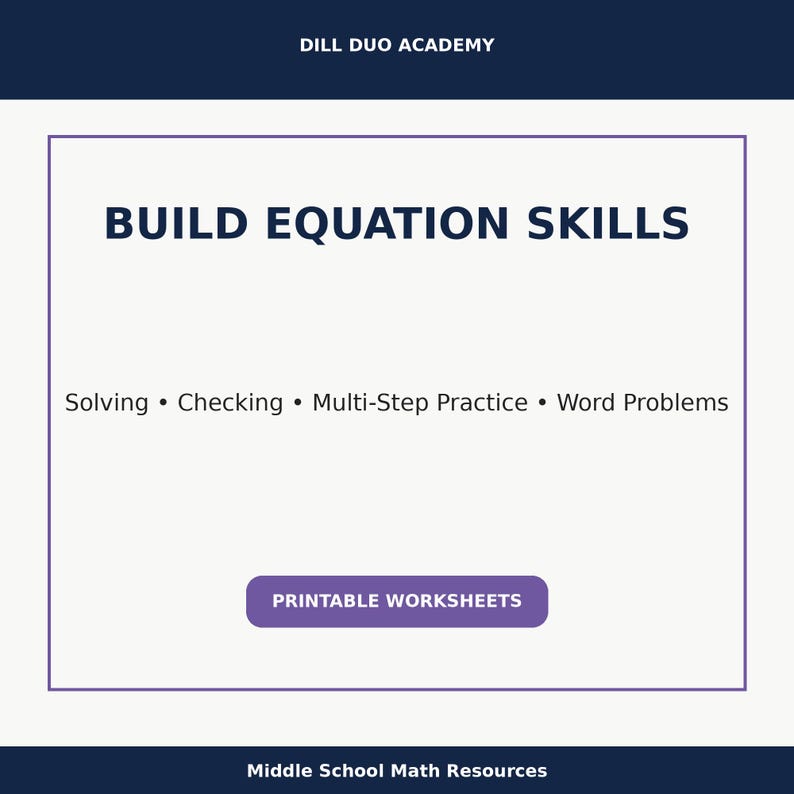 DILL DUO ACADEMY

BUILD EQUATION SKILLS

Solving • Checking • Multi-Step Practice • Word Problems

PRINTABLE WORKSHEETS

Middle School Math Resources